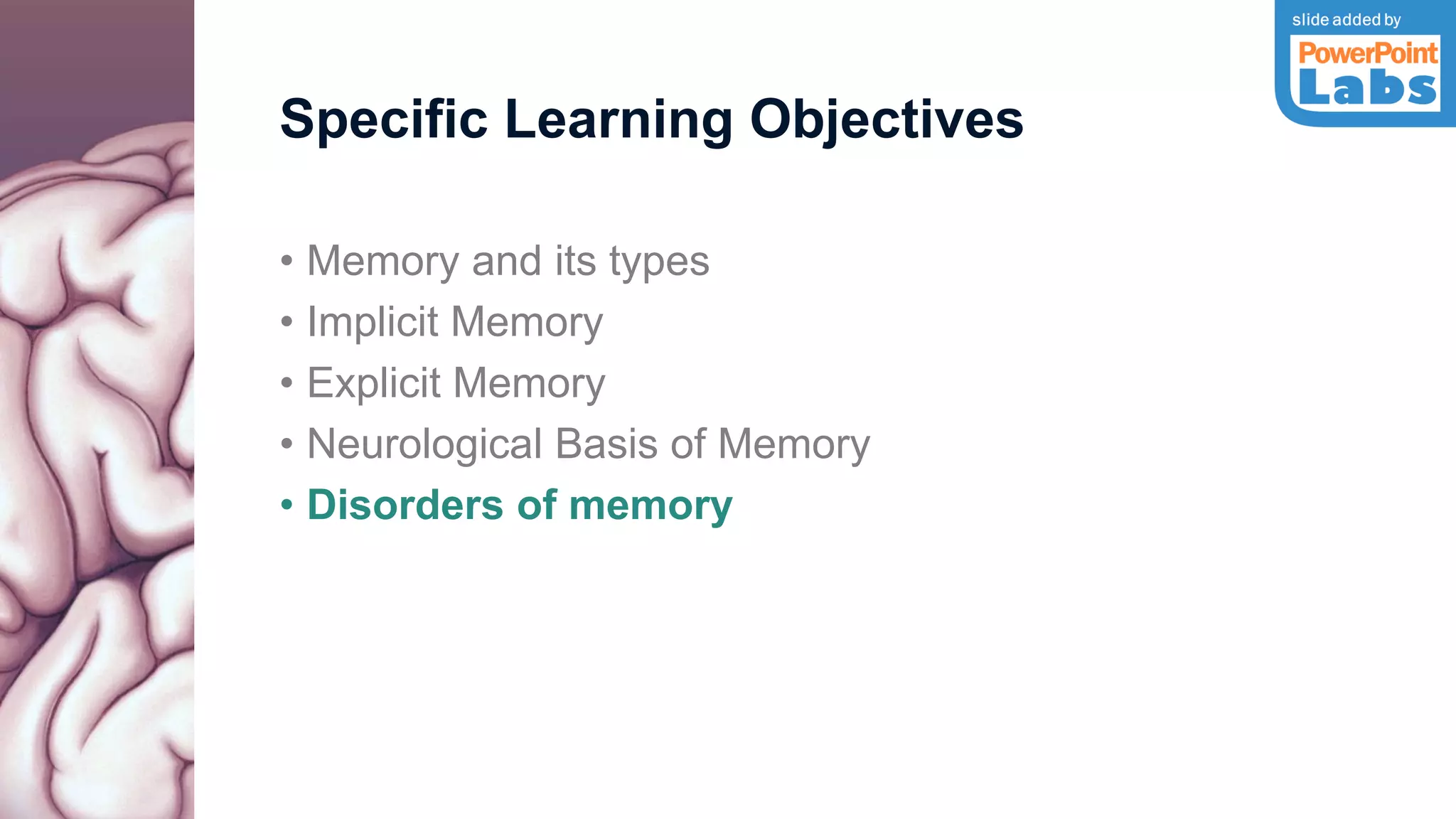 slide added by
PowerPoint
Labs

Specific Learning Objectives

• Memory and its types
• Implicit Memory
• Explicit Memory
• Neurological Basis of Memory
• Disorders of memory